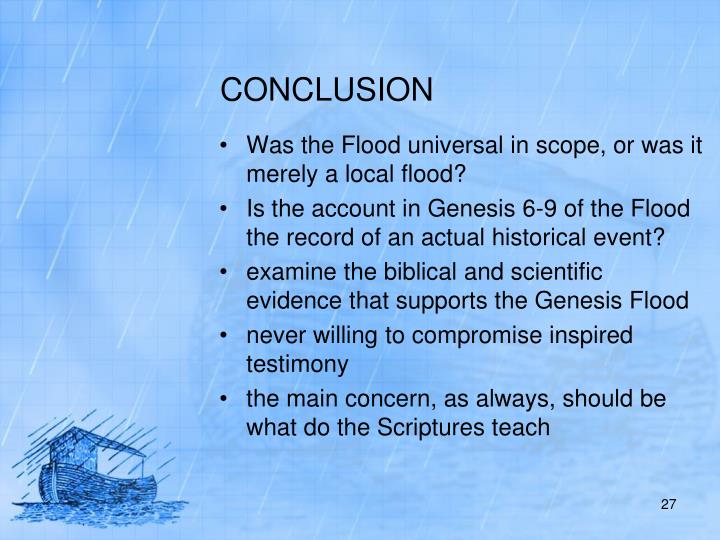 CONCLUSION

• Was the Flood universal in scope, or was it merely a local flood?
• Is the account in Genesis 6-9 of the Flood the record of an actual historical event?
• examine the biblical and scientific evidence that supports the Genesis Flood
• never willing to compromise inspired testimony
• the main concern, as always, should be what do the Scriptures teach

27